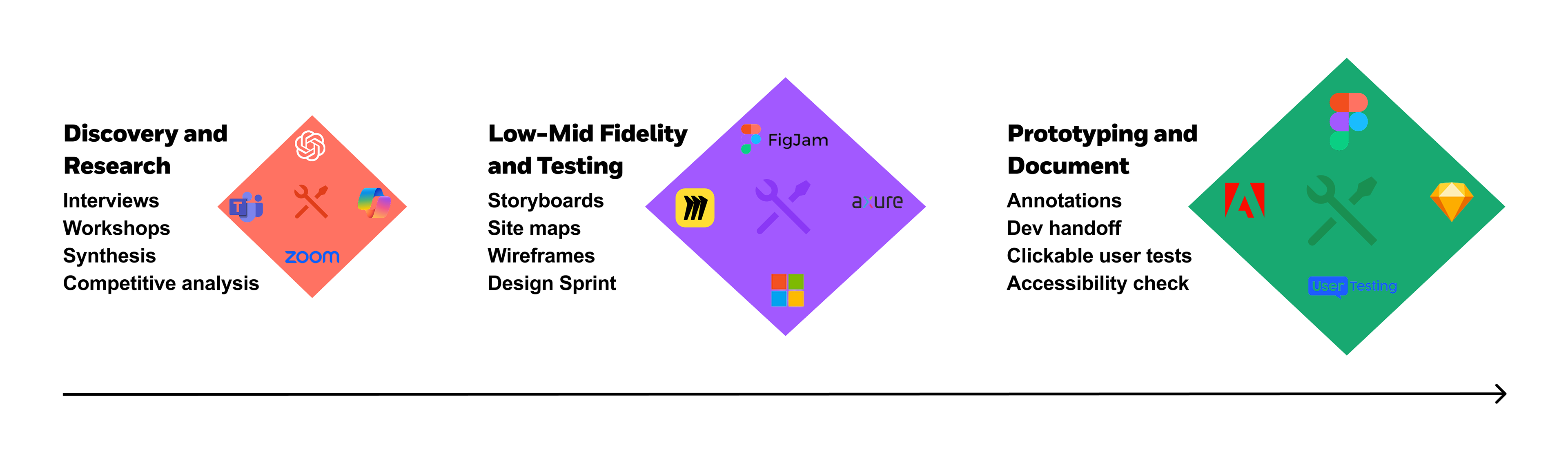 Discovery and Research

Interviews
Workshops
Synthesis
Competitive analysis

zoom

Low-Mid Fidelity and Testing

Storyboards
Site maps
Wireframes
Design Sprint

FigJam

axure

Prototyping and Document

Annotations
Dev handoff
Clickable user tests
Accessibility check

UserTesting